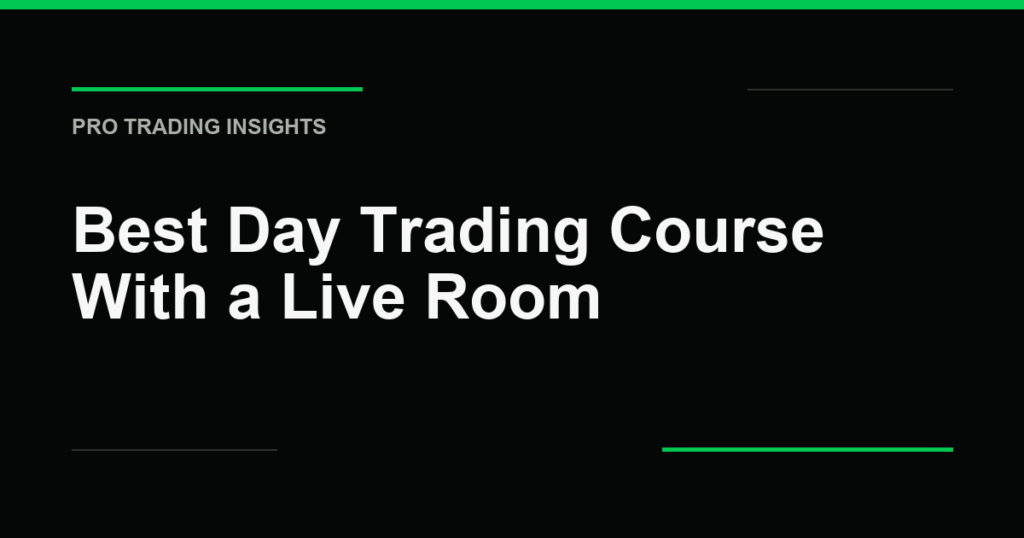 PRO TRADING INSIGHTS

Best Day Trading Course With a Live Room